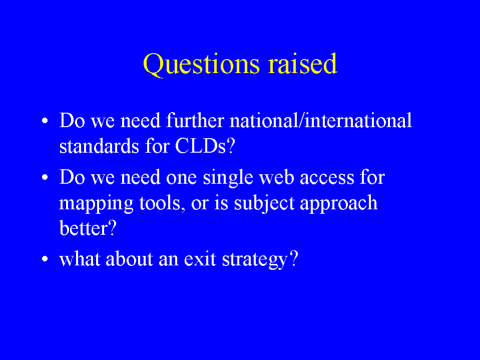 Questions raised

• Do we need further national/international standards for CLDs?
• Do we need one single web access for mapping tools, or is subject approach better?
• what about an exit strategy?